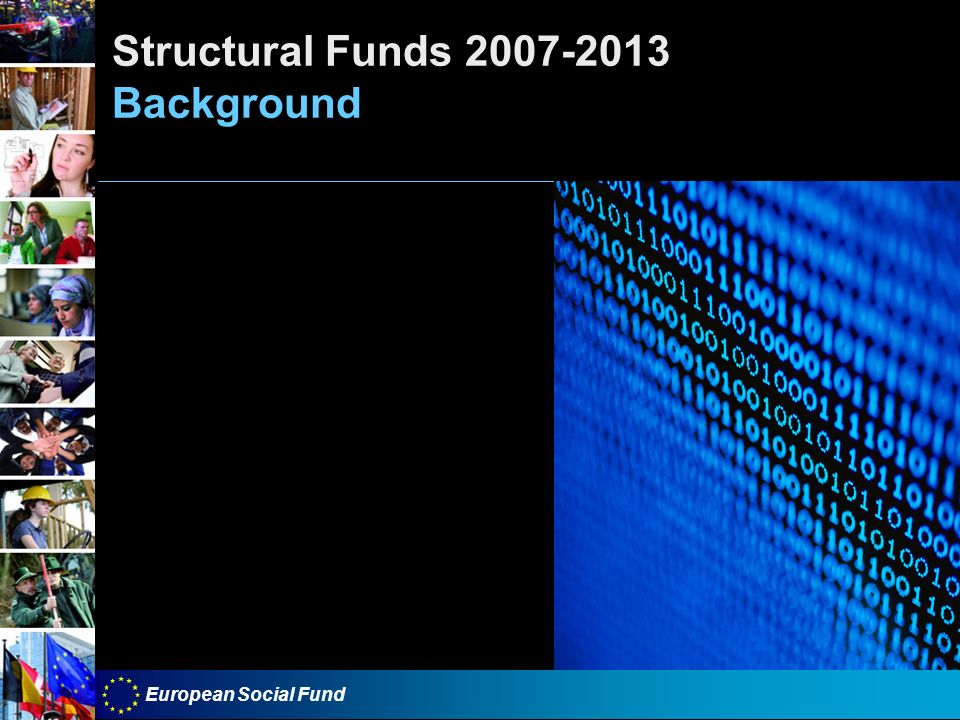 Structural Funds 2007-2013
Background

European Social Fund